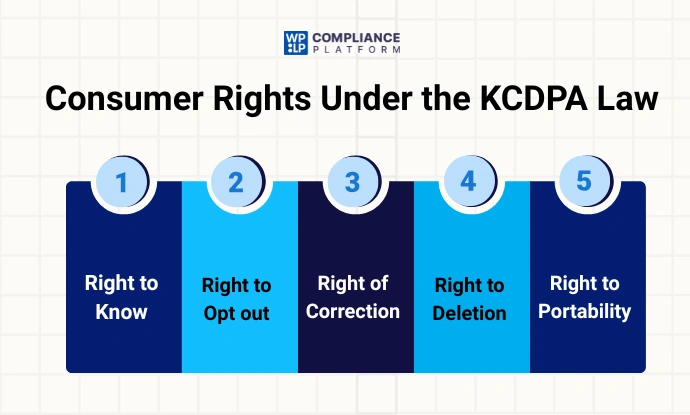 WP LP COMPLIANCE PLATFORM

Consumer Rights Under the KCDPA Law

1
Right to Know

2
Right to Opt out

3
Right of Correction

4
Right to Deletion

5
Right to Portability